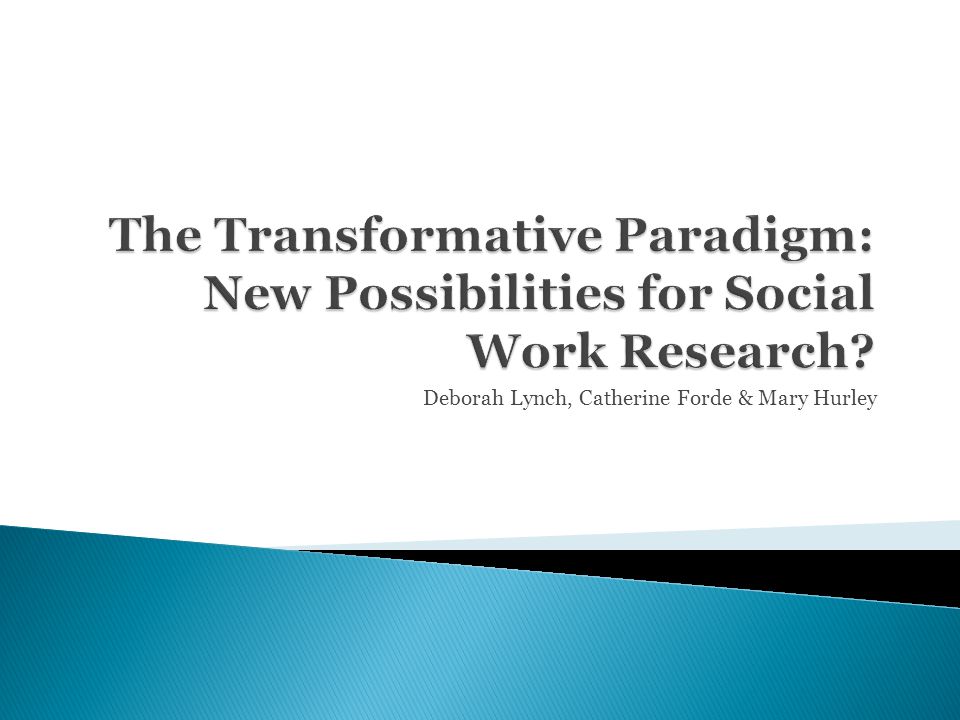 The Transformative Paradigm: New Possibilities for Social Work Research?

Deborah Lynch, Catherine Forde & Mary Hurley